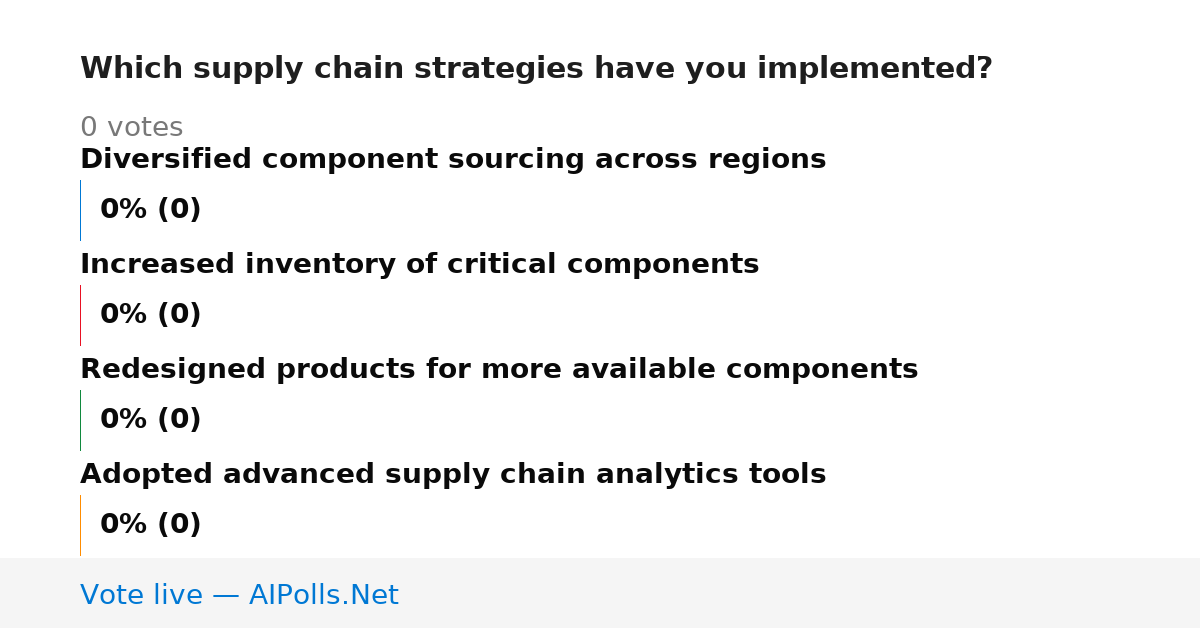 Which supply chain strategies have you implemented?

0 votes

Diversified component sourcing across regions

0% (0)

Increased inventory of critical components

0% (0)

Redesigned products for more available components

0% (0)

Adopted advanced supply chain analytics tools

0% (0)

Vote live — AIPolls.Net